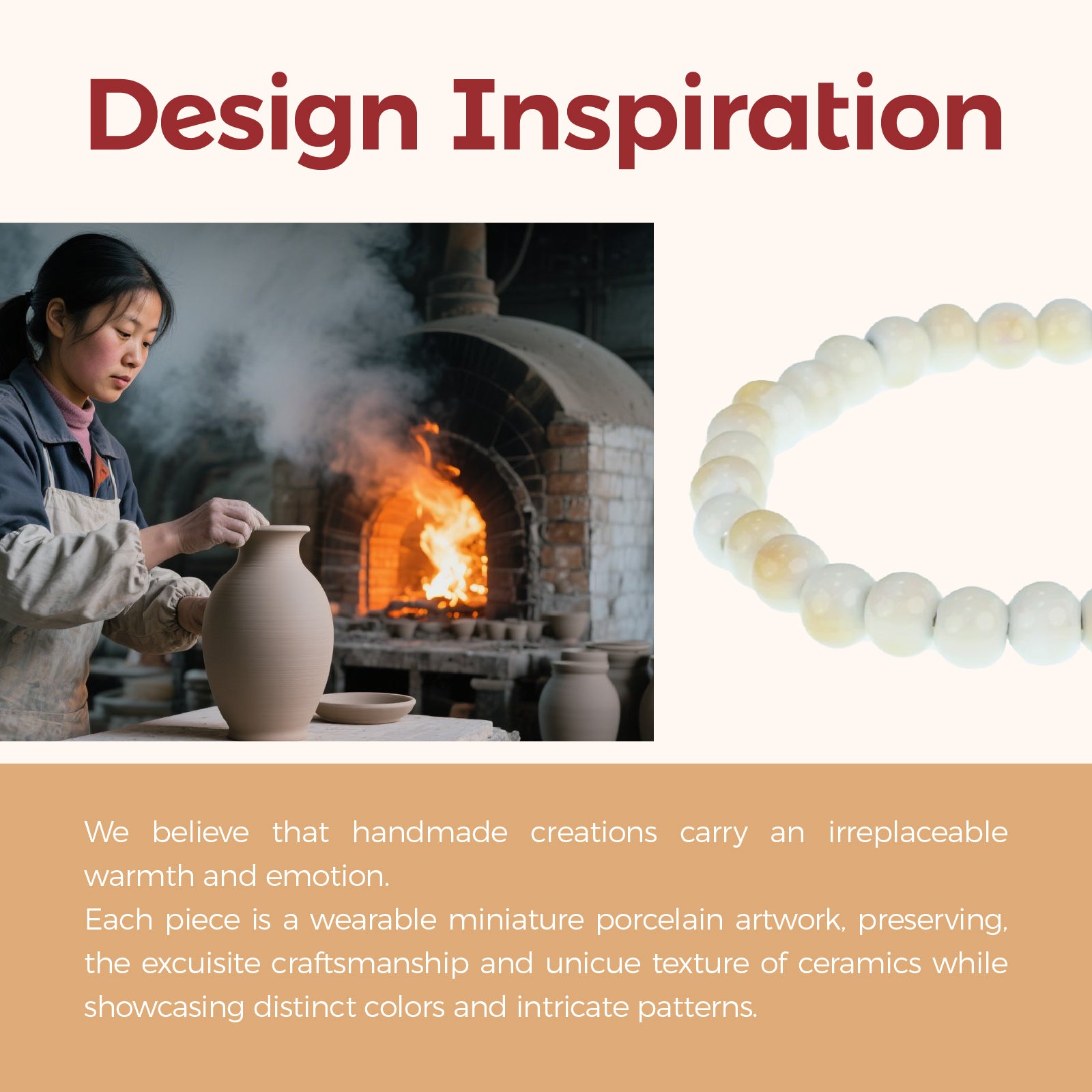 Design Inspiration

We believe that handmade creations carry an irreplaceable warmth and emotion.
Each piece is a wearable miniature porcelain artwork, preserving, the excuisite craftsmanship and unicue texture of ceramics while showcasing distinct colors and intricate patterns.